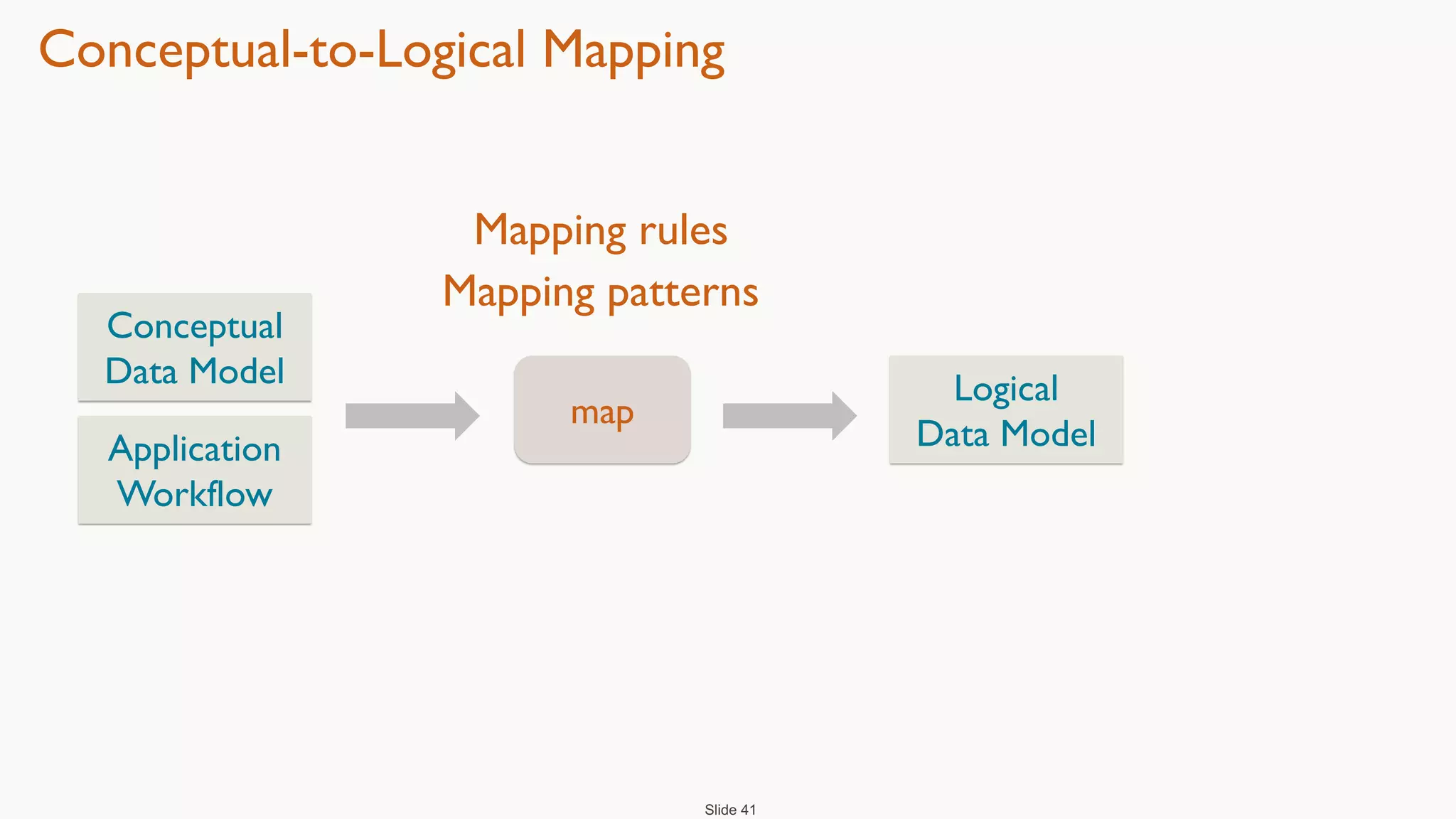 Conceptual-to-Logical Mapping

Mapping rules
Mapping patterns

Conceptual Data Model

Application Workflow

map

Logical Data Model

Slide 41